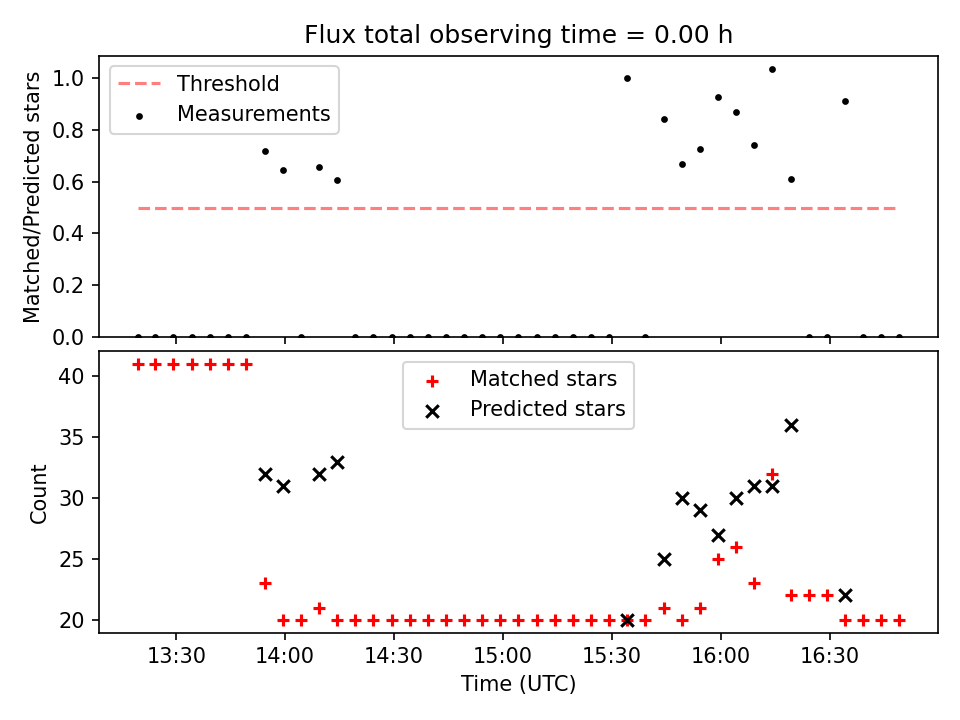 Flux total observing time = 0.00 h

Threshold
Measurements

Matched/Predicted stars

1.0
0.8
0.6
0.4
0.2
0.0

Matched stars
Predicted stars

Count

40
35
30
25
20

13:30
14:00
14:30
15:00
15:30
16:00
16:30

Time (UTC)